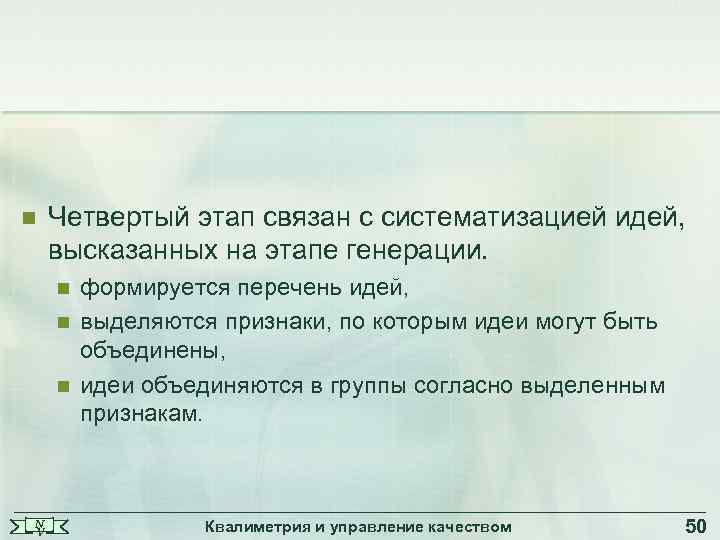 Четвертый этап связан с систематизацией идей, высказанных на этапе генерации.

формируется перечень идей,

выделяются признаки, по которым идеи могут быть объединены,

идеи объединяются в группы согласно выделенным признакам.

Квалиметрия и управление качеством

50